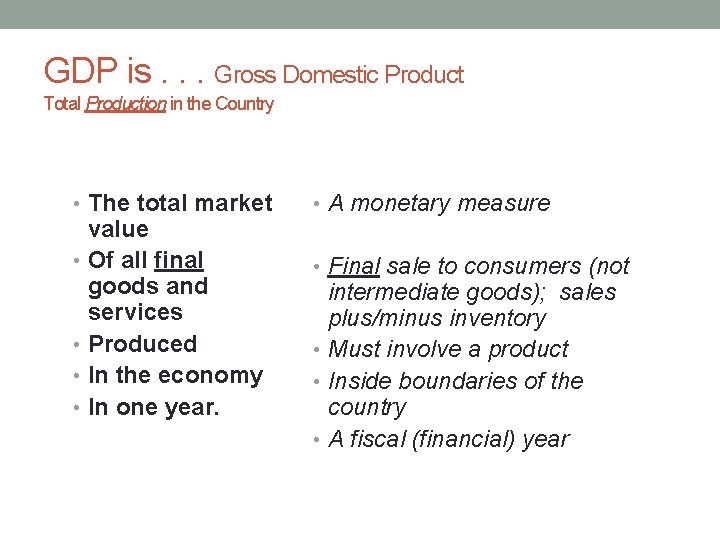 GDP is . . . Gross Domestic Product
Total Production in the Country

• The total market value
• Of all final goods and services
• Produced
• In the economy
• In one year.

• A monetary measure
• Final sale to consumers (not intermediate goods); sales plus/minus inventory
• Must involve a product
• Inside boundaries of the country
• A fiscal (financial) year